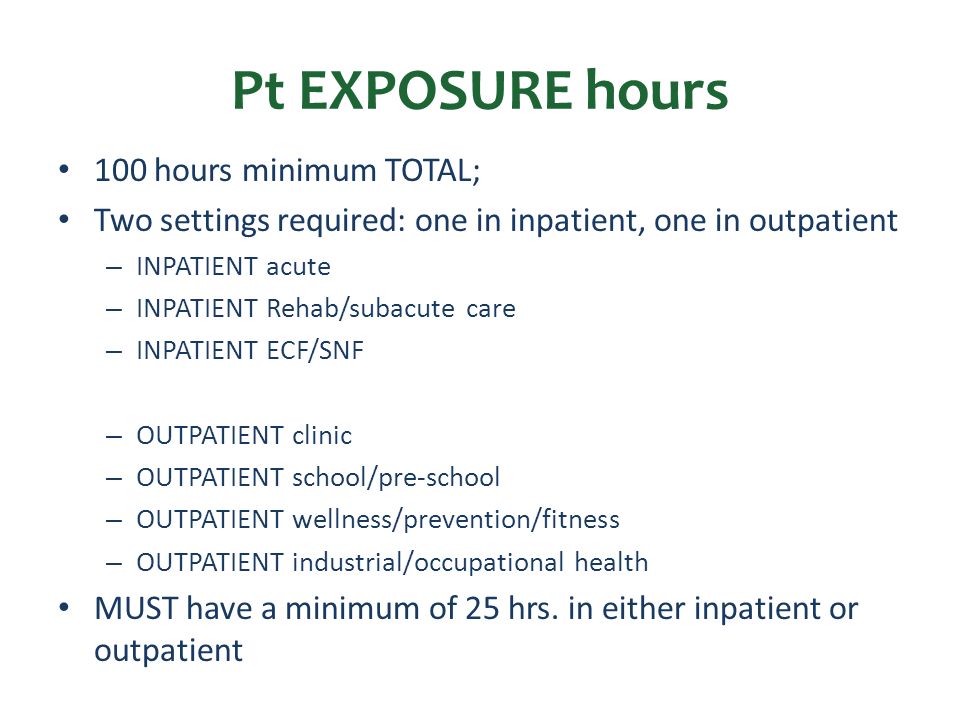 Pt EXPOSURE hours

• 100 hours minimum TOTAL;
• Two settings required: one in inpatient, one in outpatient
– INPATIENT acute
– INPATIENT Rehab/subacute care
– INPATIENT ECF/SNF

– OUTPATIENT clinic
– OUTPATIENT school/pre-school
– OUTPATIENT wellness/prevention/fitness
– OUTPATIENT industrial/occupational health
• MUST have a minimum of 25 hrs. in either inpatient or outpatient